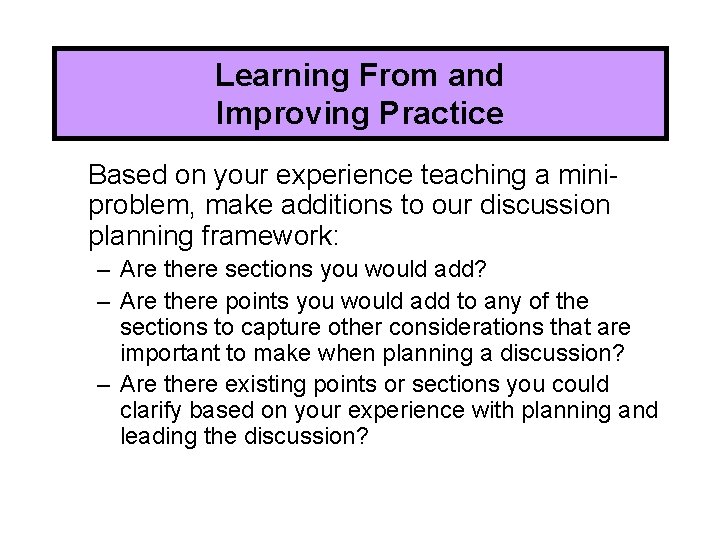 Learning From and
Improving Practice

Based on your experience teaching a mini-problem, make additions to our discussion planning framework:

– Are there sections you would add?
– Are there points you would add to any of the sections to capture other considerations that are important to make when planning a discussion?
– Are there existing points or sections you could clarify based on your experience with planning and leading the discussion?